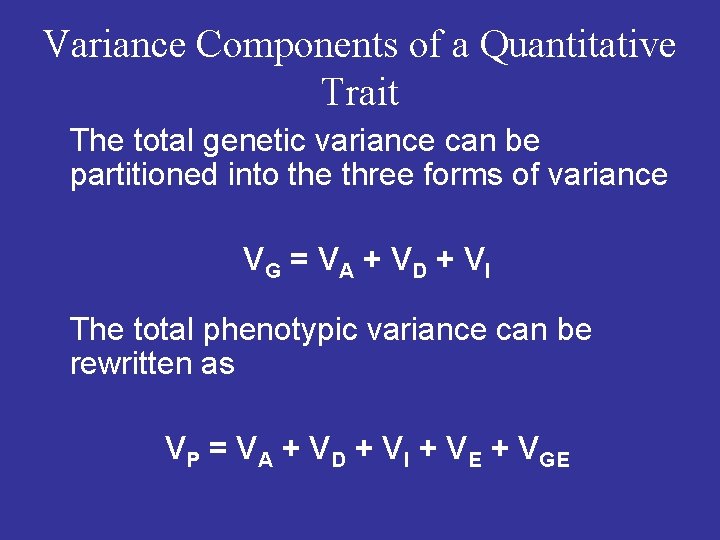 Variance Components of a Quantitative Trait

The total genetic variance can be partitioned into the three forms of variance

$V_G = V_A + V_D + V_I$

The total phenotypic variance can be rewritten as

$V_P = V_A + V_D + V_I + V_E + V_{GE}$